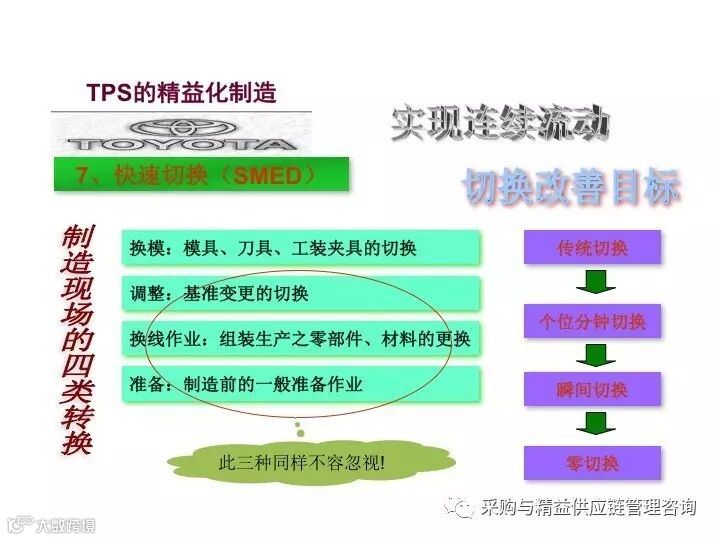 TPS的精益化制造

TOYOTA

7、快速切换（SMED）

实现连续流动

切换改善目标

制造现场的四类转换

换模：模具、刀具、工装夹具的切换

调整：基准变更的切换

换线作业：组装生产之零部件、材料的更换

准备：制造前的一般准备作业

此三种同样不容忽视!

传统切换

个位分钟切换

瞬间切换

零切换

采购与精益供应链管理咨询

大数跨境